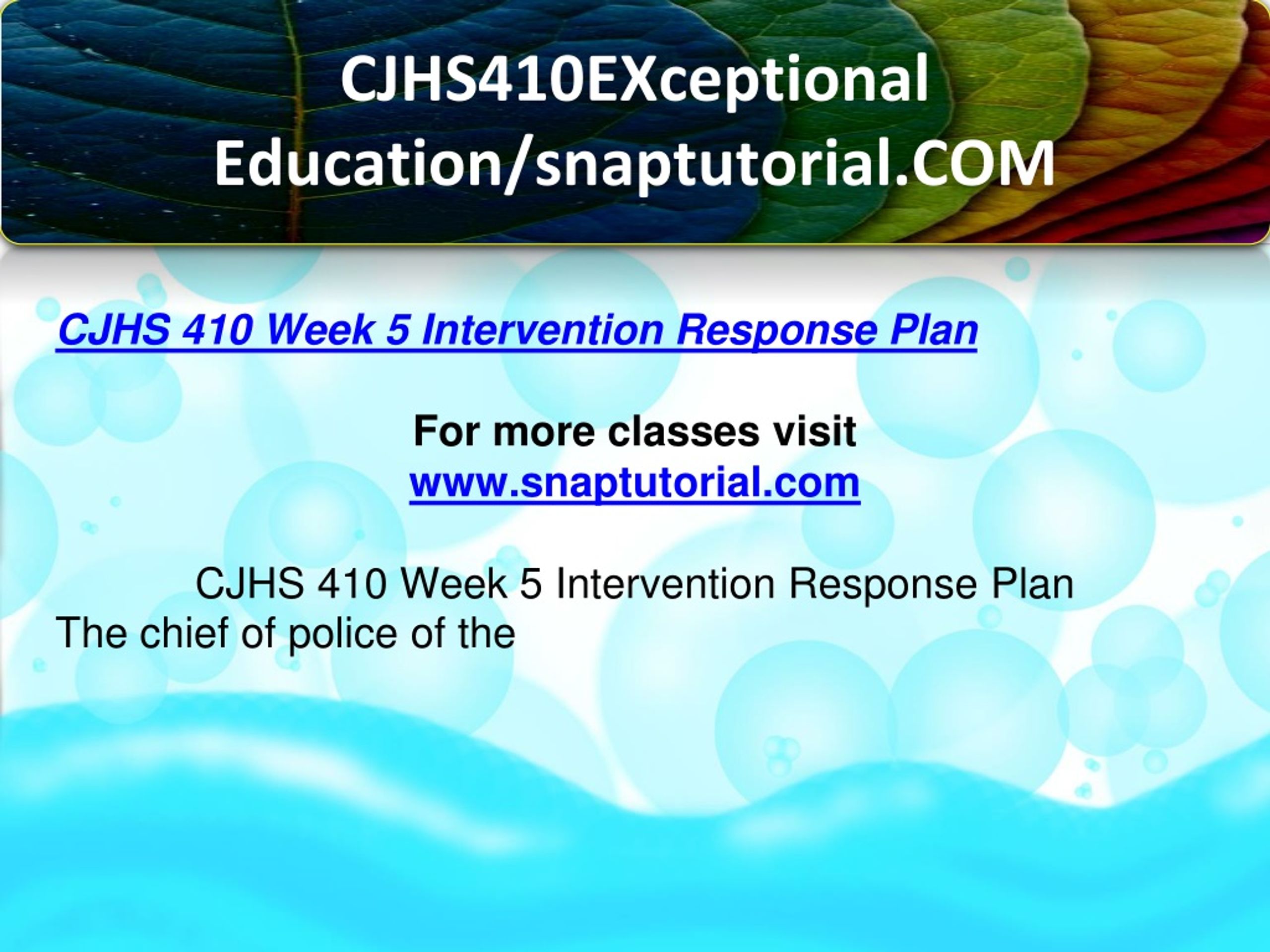 CJHS410EXceptional Education/snaptutorial.COM

CJHS 410 Week 5 Intervention Response Plan

For more classes visit
www.snaptutorial.com

CJHS 410 Week 5 Intervention Response Plan
The chief of police of the